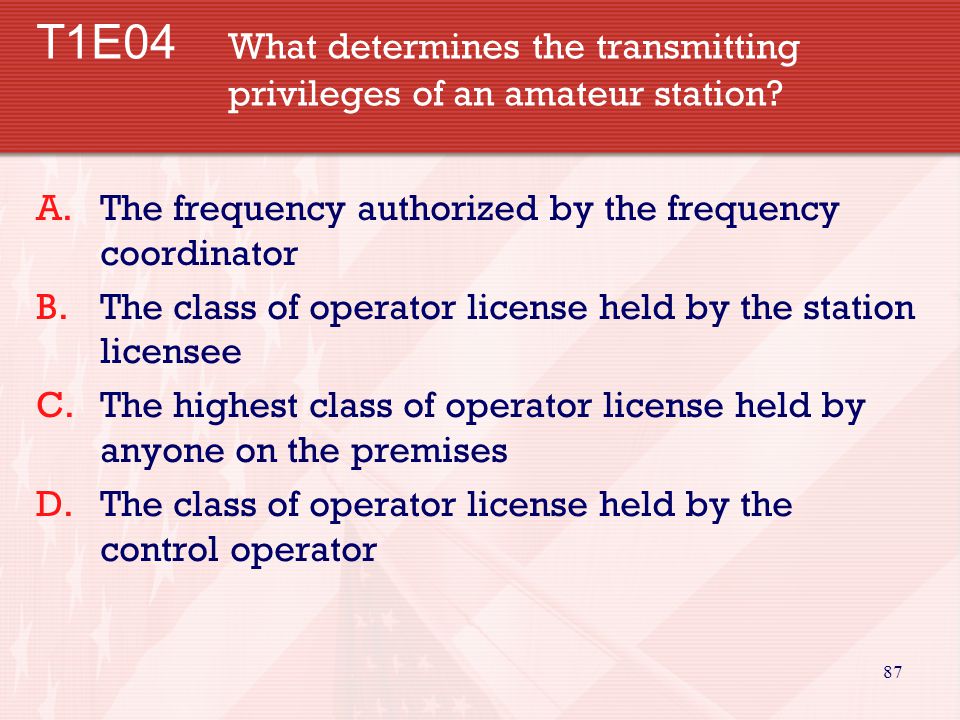 T1E04 What determines the transmitting privileges of an amateur station?

A. The frequency authorized by the frequency coordinator
B. The class of operator license held by the station licensee
C. The highest class of operator license held by anyone on the premises
D. The class of operator license held by the control operator

87